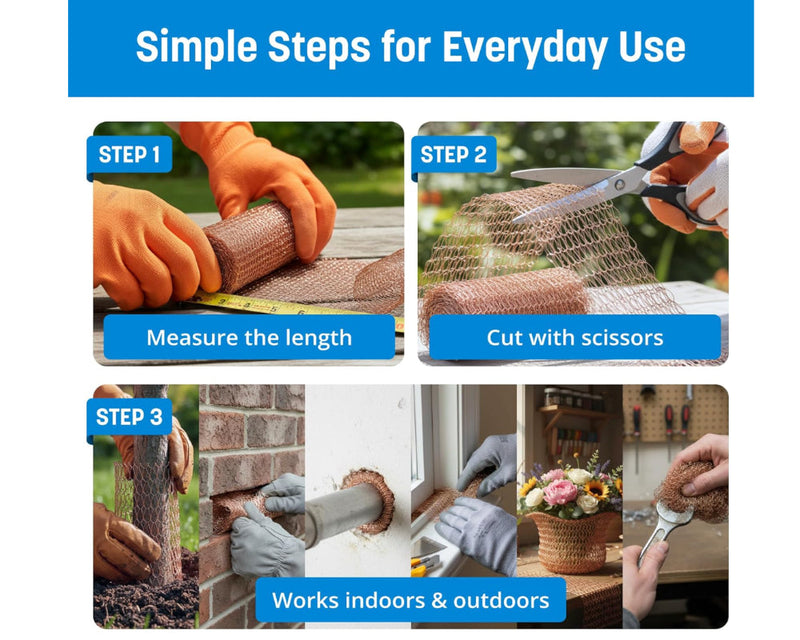 Simple Steps for Everyday Use

STEP 1

Measure the length

STEP 2

Cut with scissors

STEP 3

Works indoors & outdoors